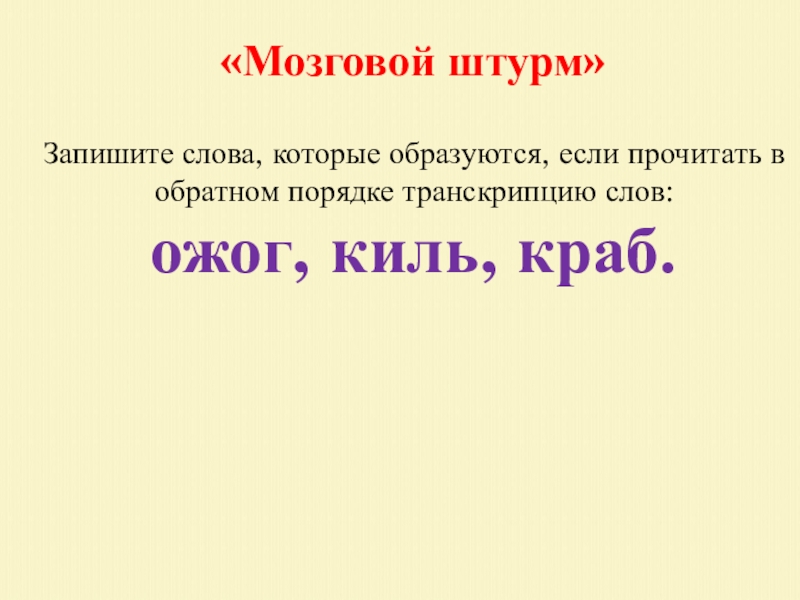 «Мозговой штурм»

Запишите слова, которые образуются, если прочитать в обратном порядке транскрипцию слов:

ожог, киль, краб.